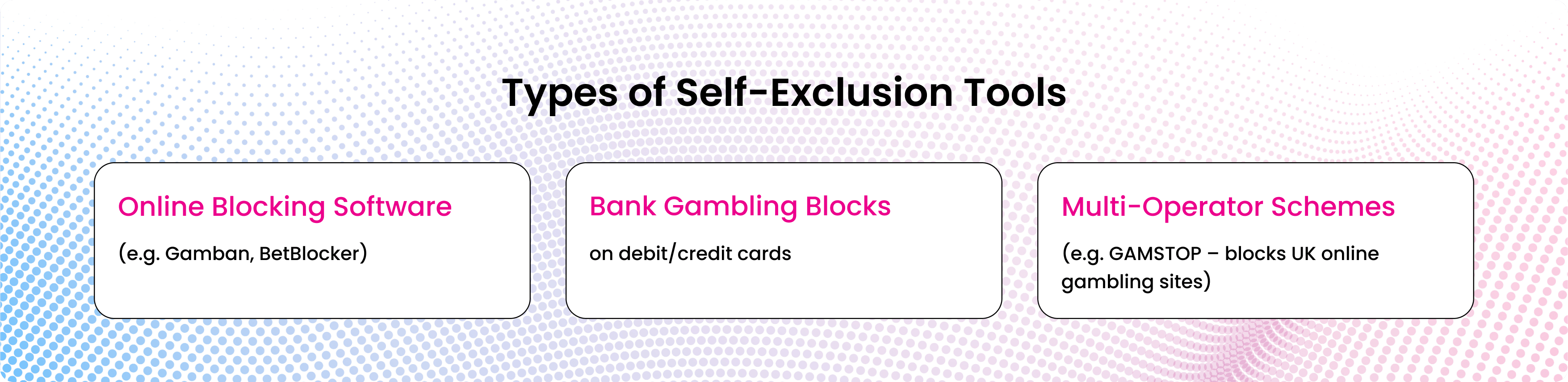 Types of Self-Exclusion Tools

Online Blocking Software

(e.g. Gamban, BetBlocker)

Bank Gambling Blocks

on debit/credit cards

Multi-Operator Schemes

(e.g. GAMSTOP – blocks UK online gambling sites)